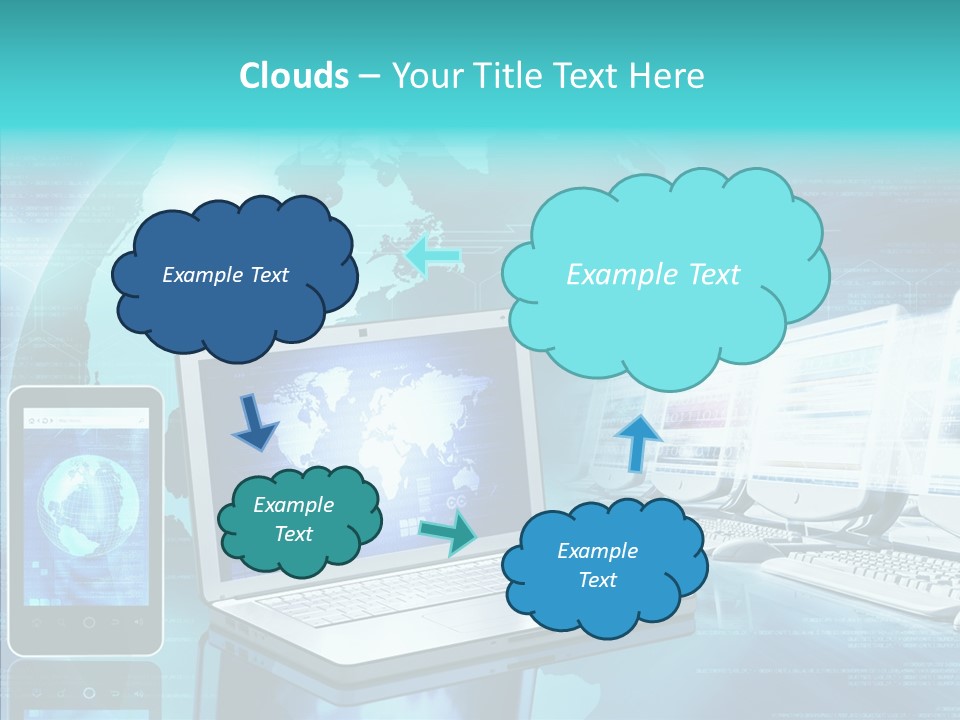 Clouds – Your Title Text Here

Example Text

Example Text

Example Text

Example Text